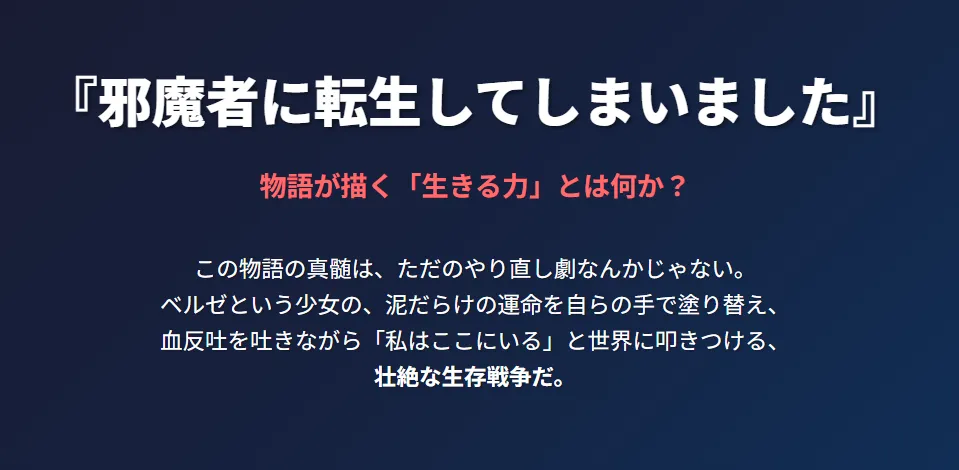 『邪魔者に転生してしまいました』

物語が描く「生きる力」とは何か？

この物語の真髄は、ただのやり直し劇なんかじゃない。
ベルゼという少女の、泥だらけの運命を自らの手で塗り替え、
血反吐を吐きながら「私はここにいる」と世界に叩きつける、
壮絶な生存戦争だ。